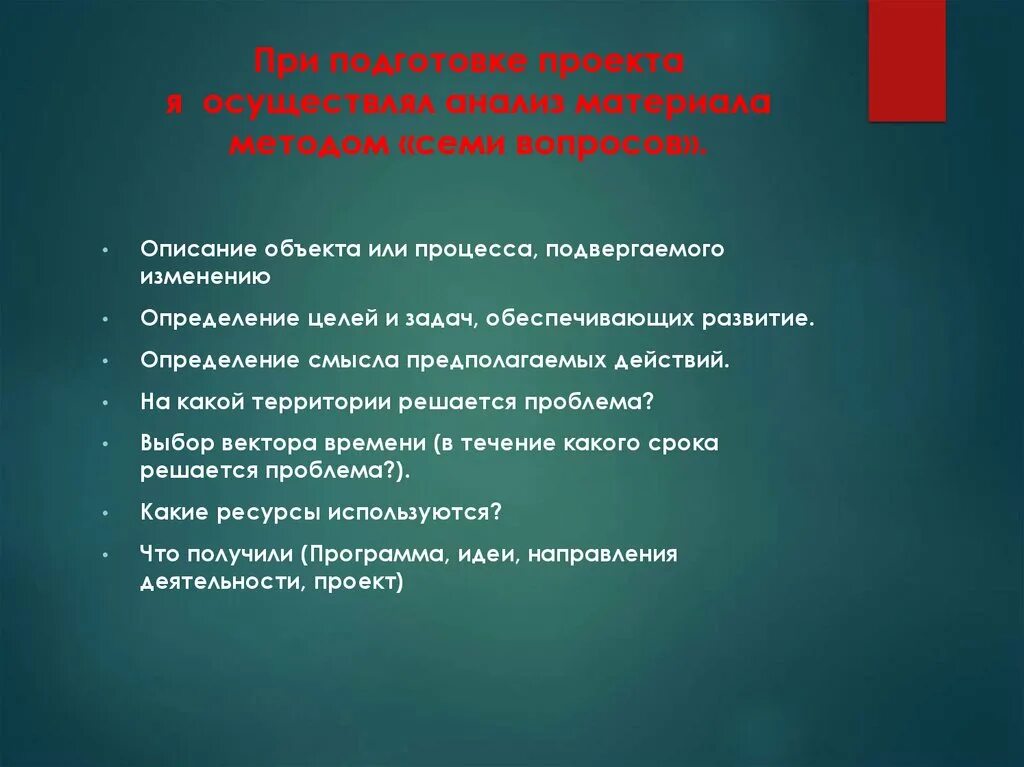 При подготовке проекта я осуществлял анализ материала методом «семи вопросов».

• Описание объекта или процесса, подвергаемого изменению
• Определение целей и задач, обеспечивающих развитие.
• Определение смысла предполагаемых действий.
• На какой территории решается проблема?
• Выбор вектора времени (в течение какого срока решается проблема?).
• Какие ресурсы используются?
• Что получили (Программа, идеи, направления деятельности, проект)